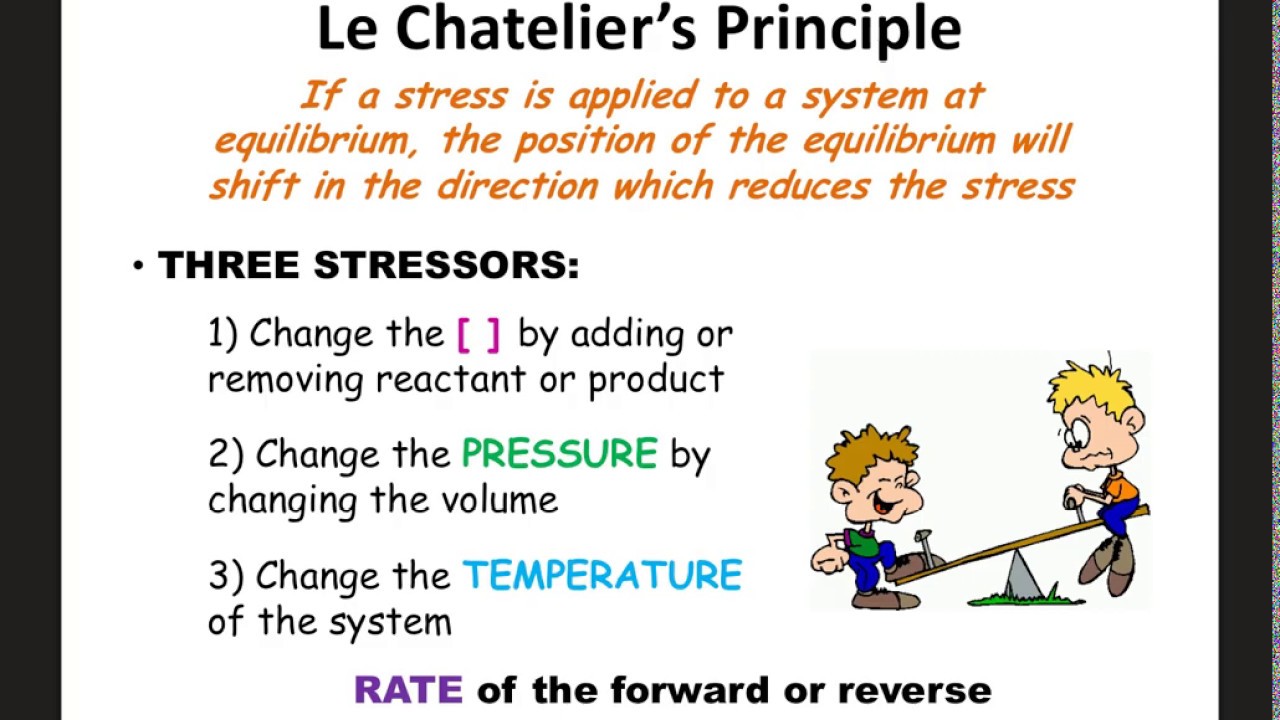 Le Chatelier's Principle

If a stress is applied to a system at equilibrium, the position of the equilibrium will shift in the direction which reduces the stress

• THREE STRESSORS:

1) Change the [ ] by adding or removing reactant or product

2) Change the PRESSURE by changing the volume

3) Change the TEMPERATURE of the system

RATE of the forward or reverse